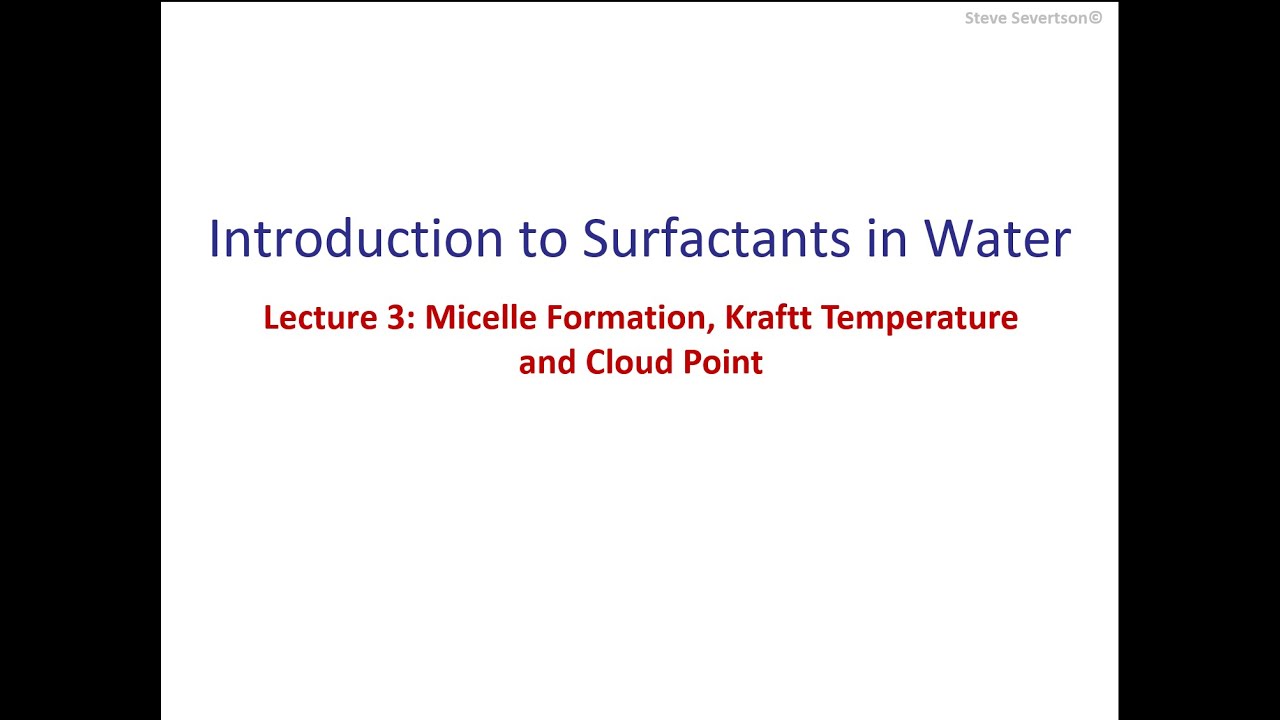 Steve Severtson©

Introduction to Surfactants in Water

Lecture 3: Micelle Formation, Kraftt Temperature and Cloud Point